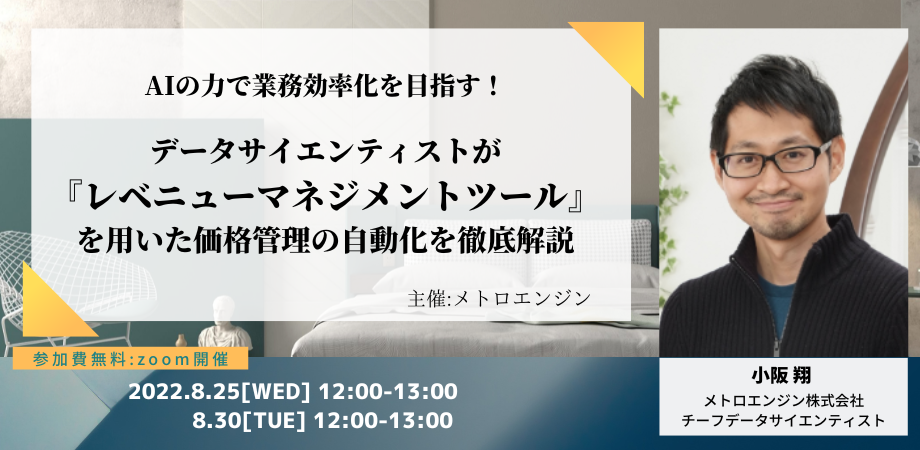 AIの力で業務効率化を目指す！

データサイエンティストが
『レベニューマネジメントツール』
を用いた価格管理の自動化を徹底解説

主催:メトロエンジン

参加費無料:zoom開催

2022.8.25[WED] 12:00-13:00
8.30[TUE] 12:00-13:00

小阪 翔
メトロエンジン株式会社
チーフデータサイエンティスト